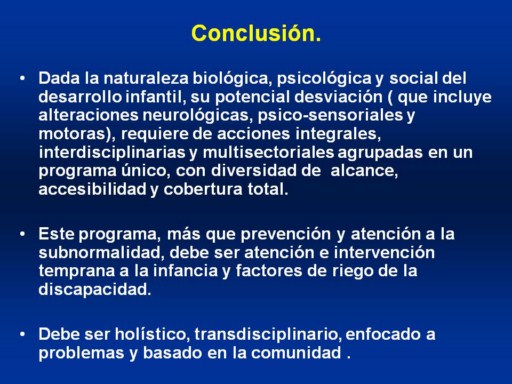 Conclusión.

• Dada la naturaleza biológica, psicológica y social del desarrollo infantil, su potencial desviación ( que incluye alteraciones neurológicas, psico-sensoriales y motoras), requiere de acciones integrales, interdisciplinarias y multisectoriales agrupadas en un programa único, con diversidad de alcance, accesibilidad y cobertura total.

• Este programa, más que prevención y atención a la subnormalidad, debe ser atención e intervención temprana a la infancia y factores de riego de la discapacidad.

• Debe ser holístico, transdisciplinario, enfocado a problemas y basado en la comunidad .